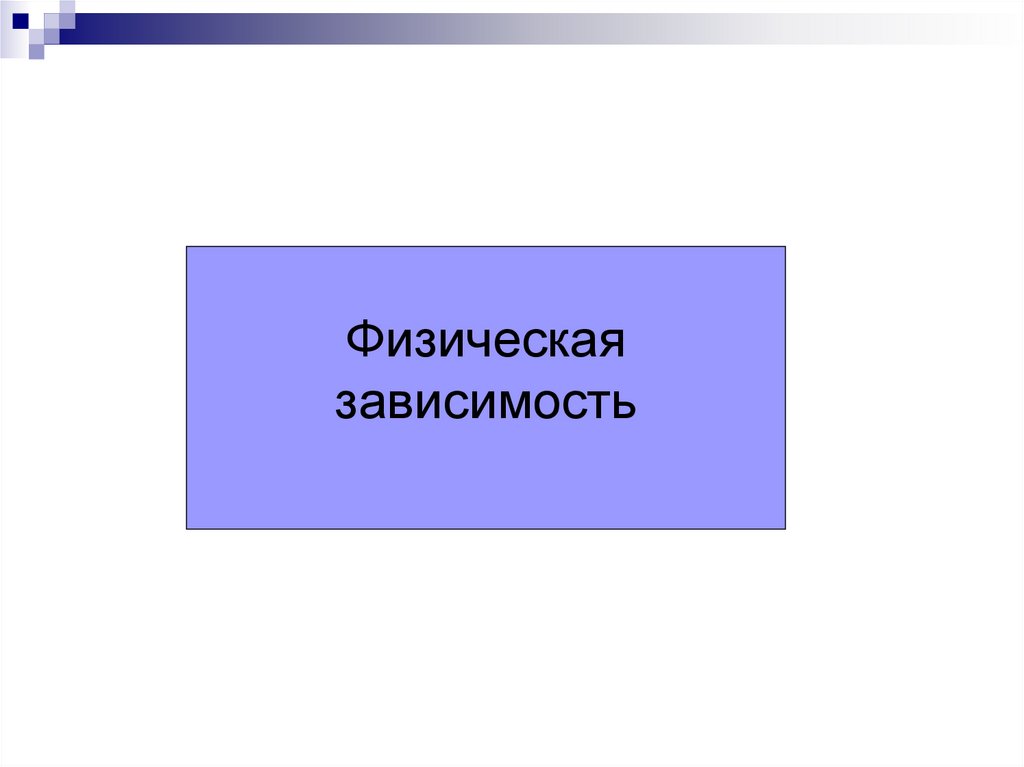 Физическая зависимость